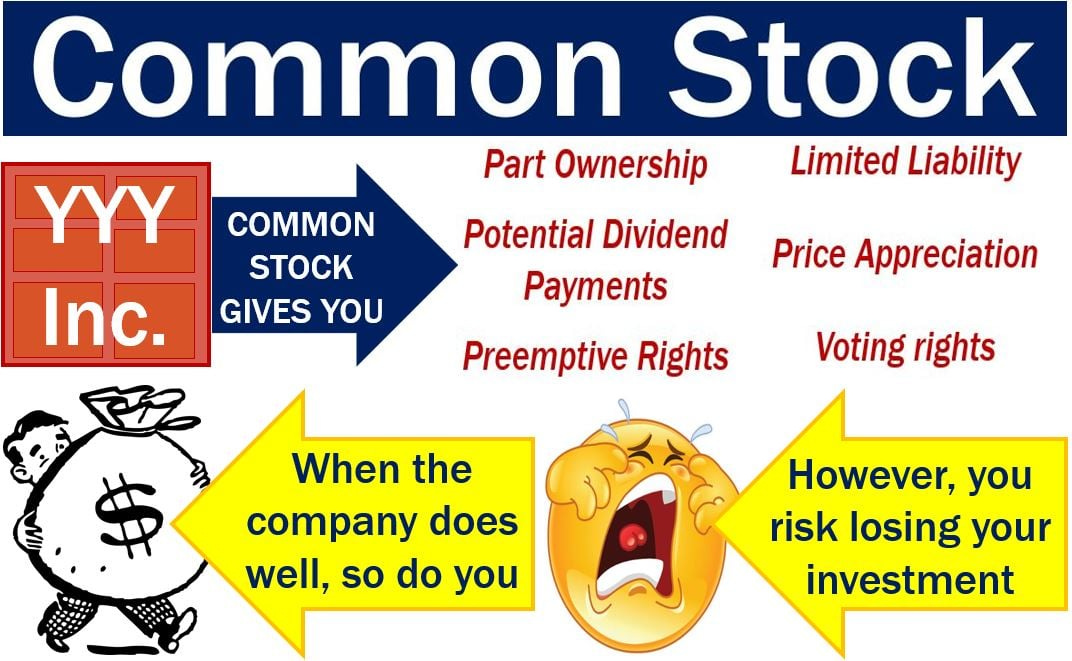 Common Stock

YYY Inc.

COMMON STOCK GIVES YOU

Part Ownership

Potential Dividend Payments

Preemptive Rights

Limited Liability

Price Appreciation

Voting rights

$

When the company does well, so do you

However, you risk losing your investment